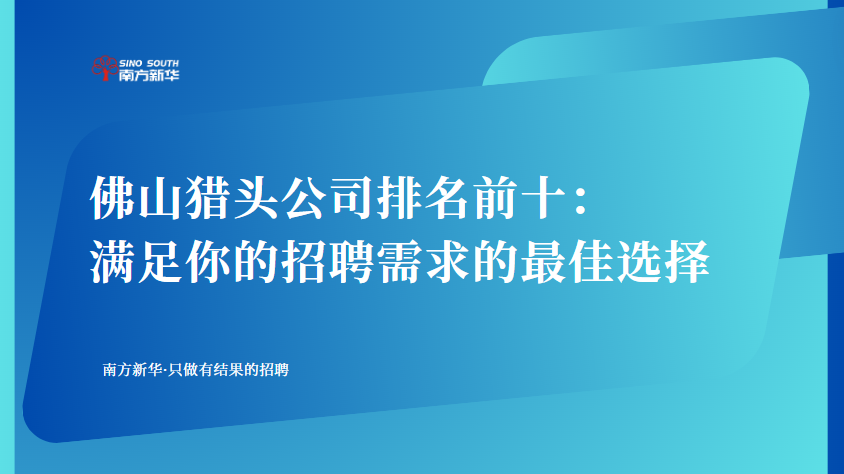 SINO SOUTH
南方新华

佛山猎头公司排名前十：
满足你的招聘需求的最佳选择

南方新华·只做有结果的招聘